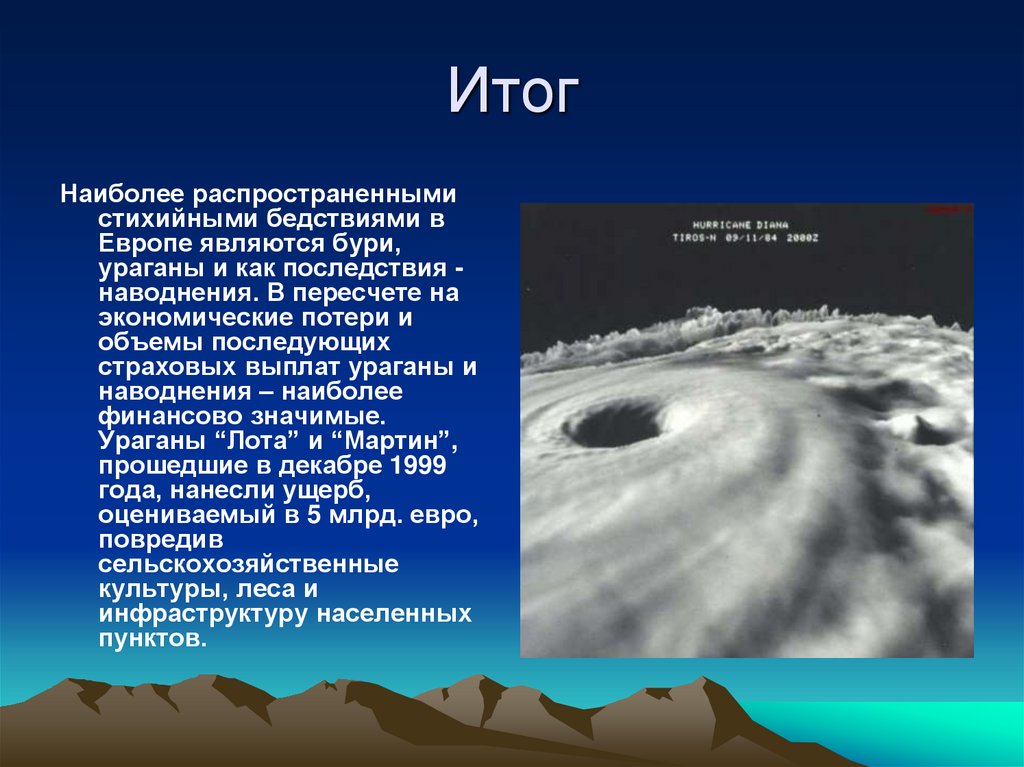 Итог

Наиболее распространенными стихийными бедствиями в Европе являются бури, ураганы и как последствия - наводнения. В пересчете на экономические потери и объемы последующих страховых выплат ураганы и наводнения – наиболее финансово значимые. Ураганы “Лота” и “Мартин”, прошедшие в декабре 1999 года, нанесли ущерб, оцениваемый в 5 млрд. евро, повредив сельскохозяйственные культуры, леса и инфраструктуру населенных пунктов.

HURRICANE DIANA
TIROS-N 09/11/84 2000Z